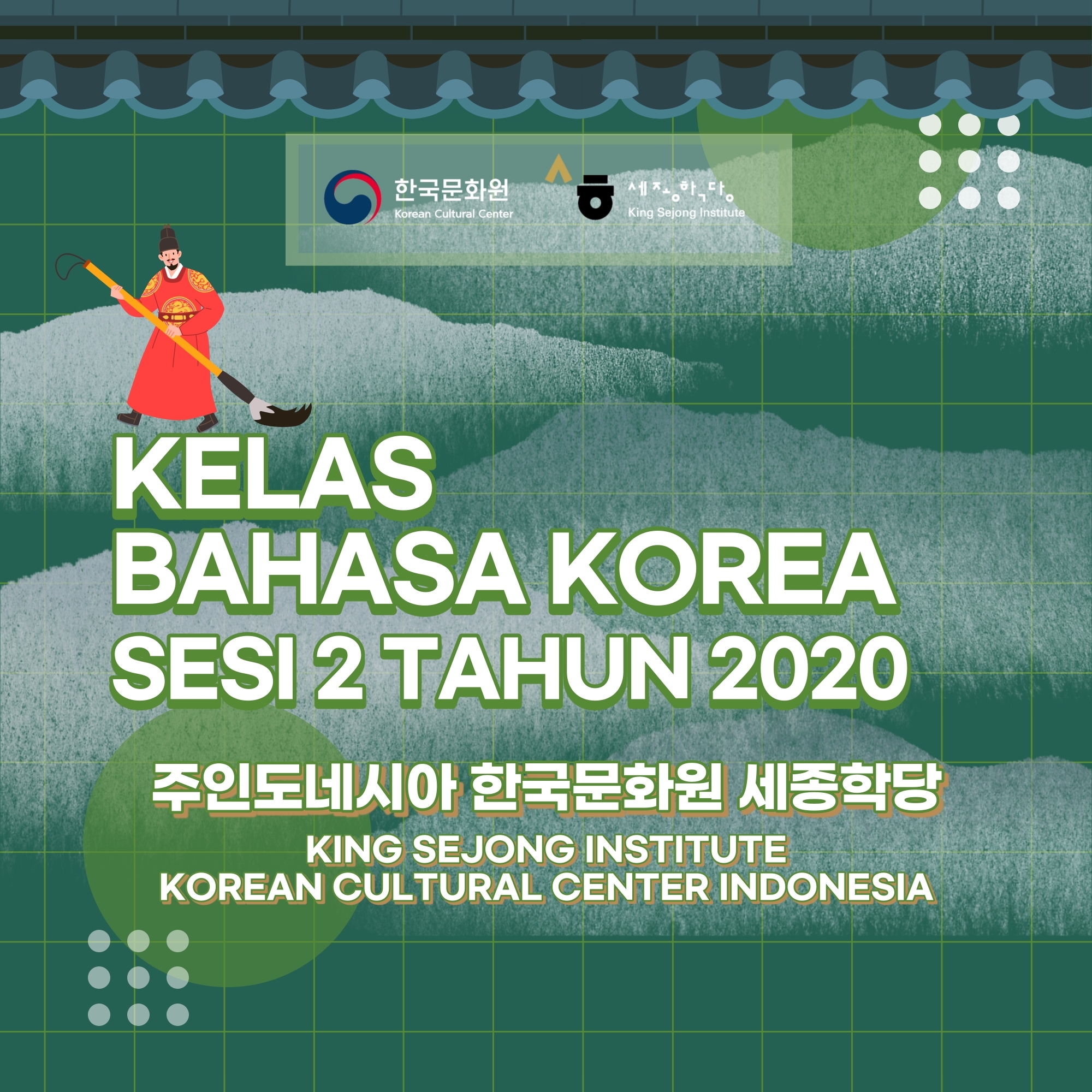 한국문화원
Korean Cultural Center

세종학당
King Sejong Institute

KELAS
BAHASA KOREA
SESI 2 TAHUN 2020

주인도네시아 한국문화원 세종학당

KING SEJONG INSTITUTE
KOREAN CULTURAL CENTER INDONESIA